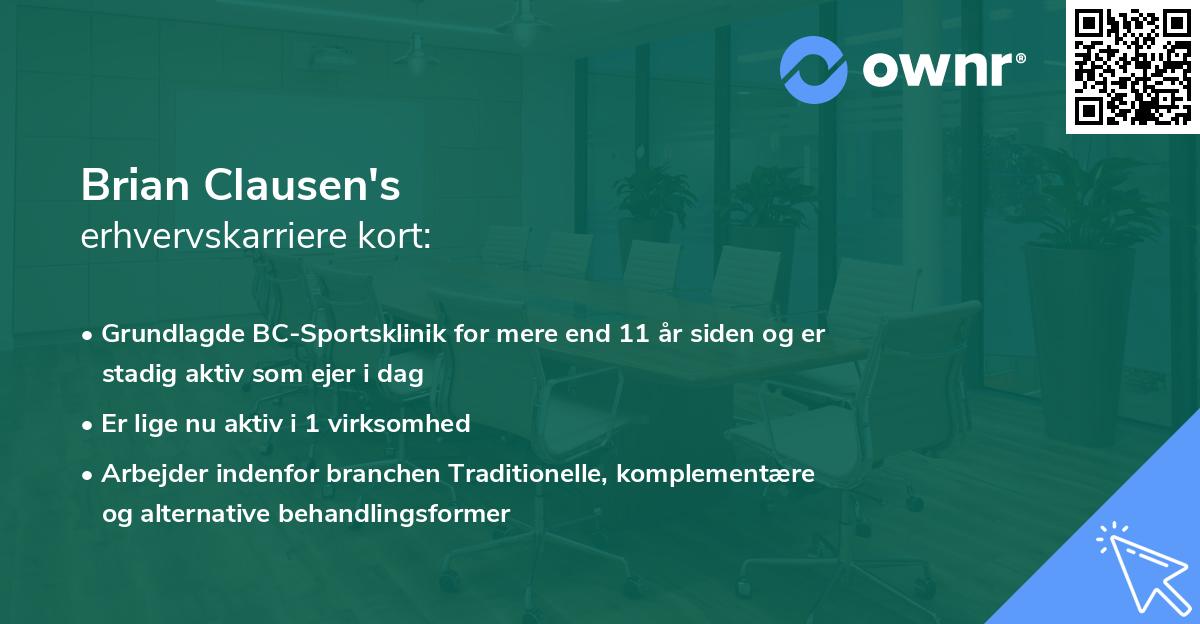 ownr®

Brian Clausen's
erhvervskarriere kort:

• Grundlagde BC-Sportsklinik for mere end 11 år siden og er stadig aktiv som ejer i dag
• Er lige nu aktiv i 1 virksomhed
• Arbejder indenfor branchen Traditionelle, komplementære og alternative behandlingsformer